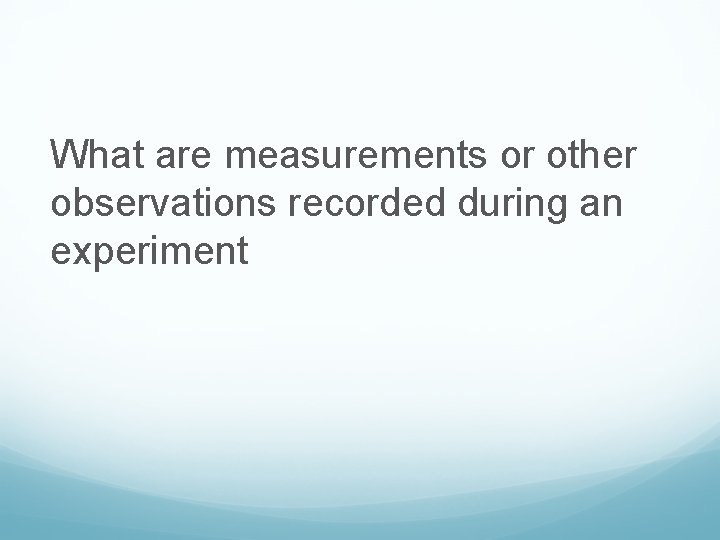 What are measurements or other observations recorded during an experiment